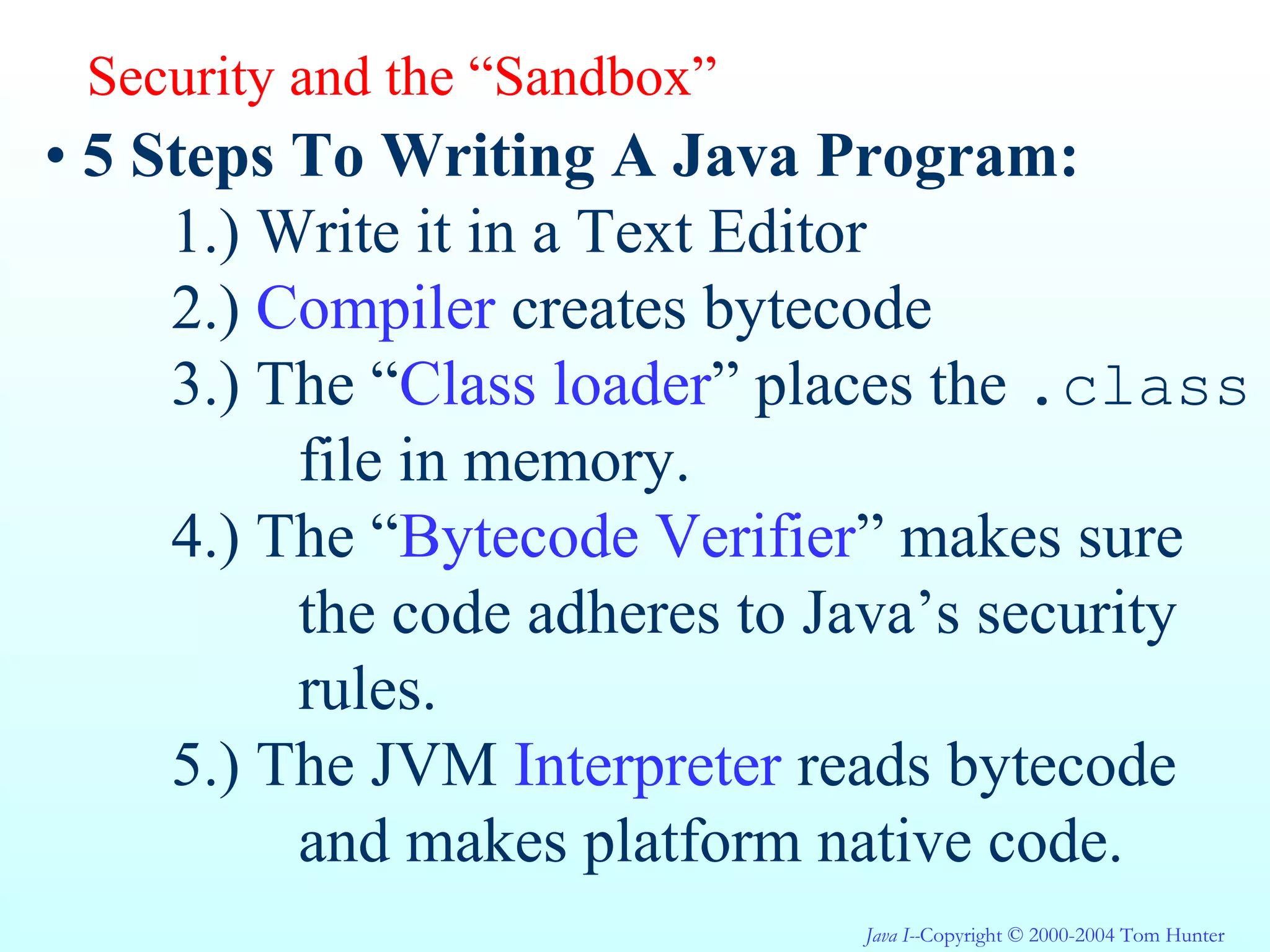 Security and the “Sandbox”

• 5 Steps To Writing A Java Program:

1.) Write it in a Text Editor

2.) Compiler creates bytecode

3.) The “Class loader” places the .class file in memory.

4.) The “Bytecode Verifier” makes sure the code adheres to Java’s security rules.

5.) The JVM Interpreter reads bytecode and makes platform native code.

Java I--Copyright © 2000-2004 Tom Hunter